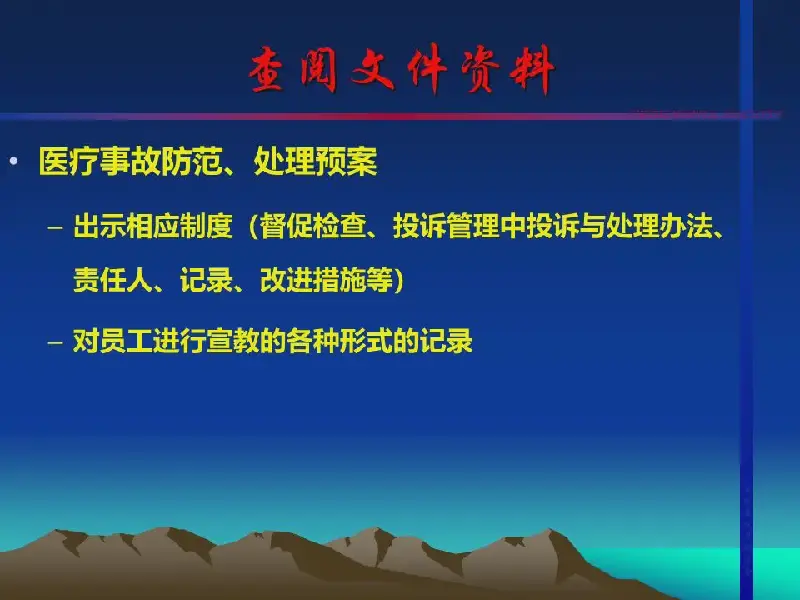 查阅文件资料

• 医疗事故防范、处理预案

– 出示相应制度（督促检查、投诉管理中投诉与处理办法、责任人、记录、改进措施等）

– 对员工进行宣教的各种形式的记录